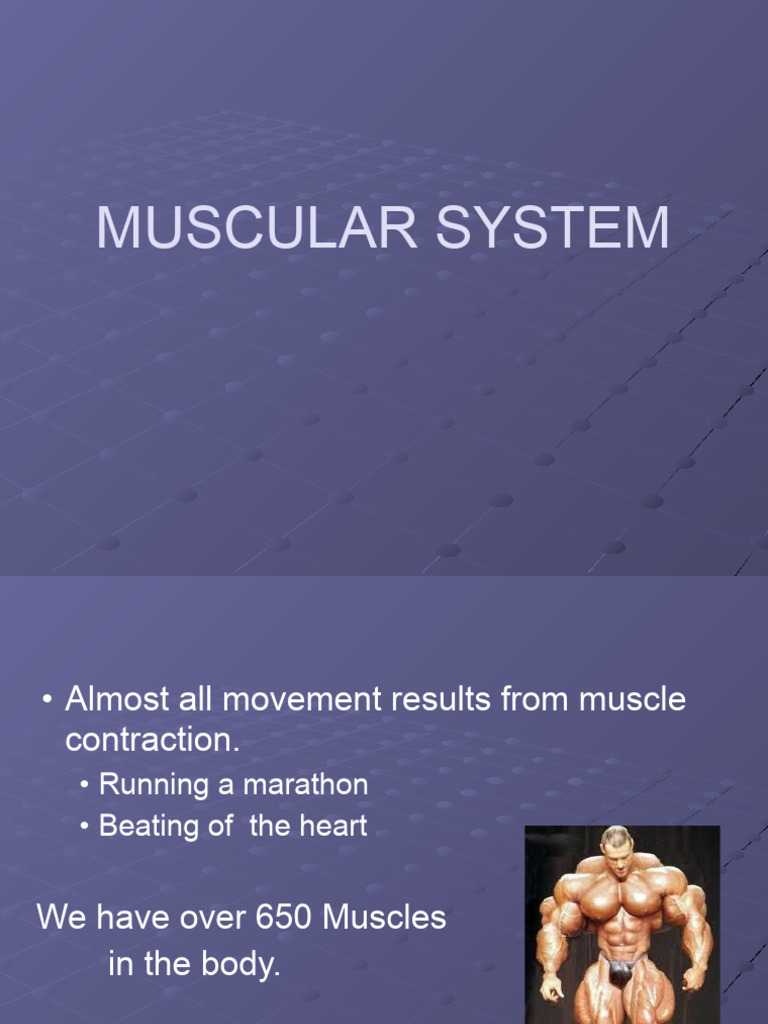 MUSCULAR SYSTEM

• Almost all movement results from muscle contraction.

• Running a marathon
• Beating of the heart

We have over 650 Muscles in the body.